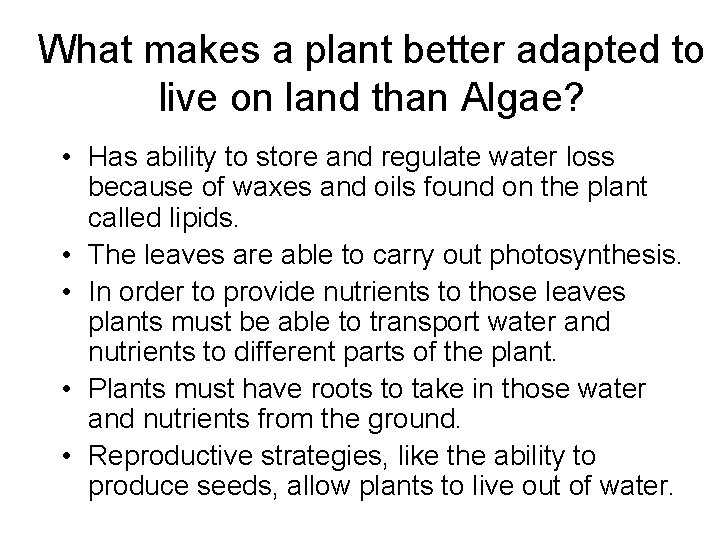 What makes a plant better adapted to live on land than Algae?

• Has ability to store and regulate water loss because of waxes and oils found on the plant called lipids.
• The leaves are able to carry out photosynthesis.
• In order to provide nutrients to those leaves plants must be able to transport water and nutrients to different parts of the plant.
• Plants must have roots to take in those water and nutrients from the ground.
• Reproductive strategies, like the ability to produce seeds, allow plants to live out of water.